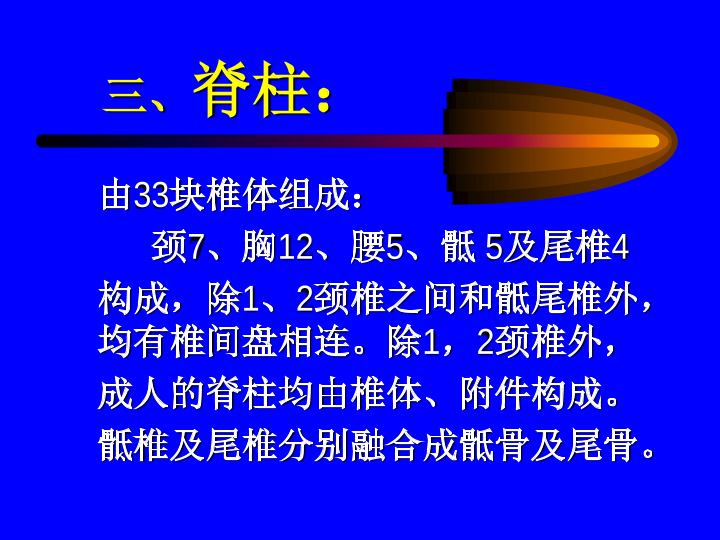 三、脊柱：

由33块椎体组成：

颈7、胸12、腰5、骶 5及尾椎4构成，除1、2颈椎之间和骶尾椎外，均有椎间盘相连。除1，2颈椎外，成人的脊柱均由椎体、附件构成。骶椎及尾椎分别融合成骶骨及尾骨。